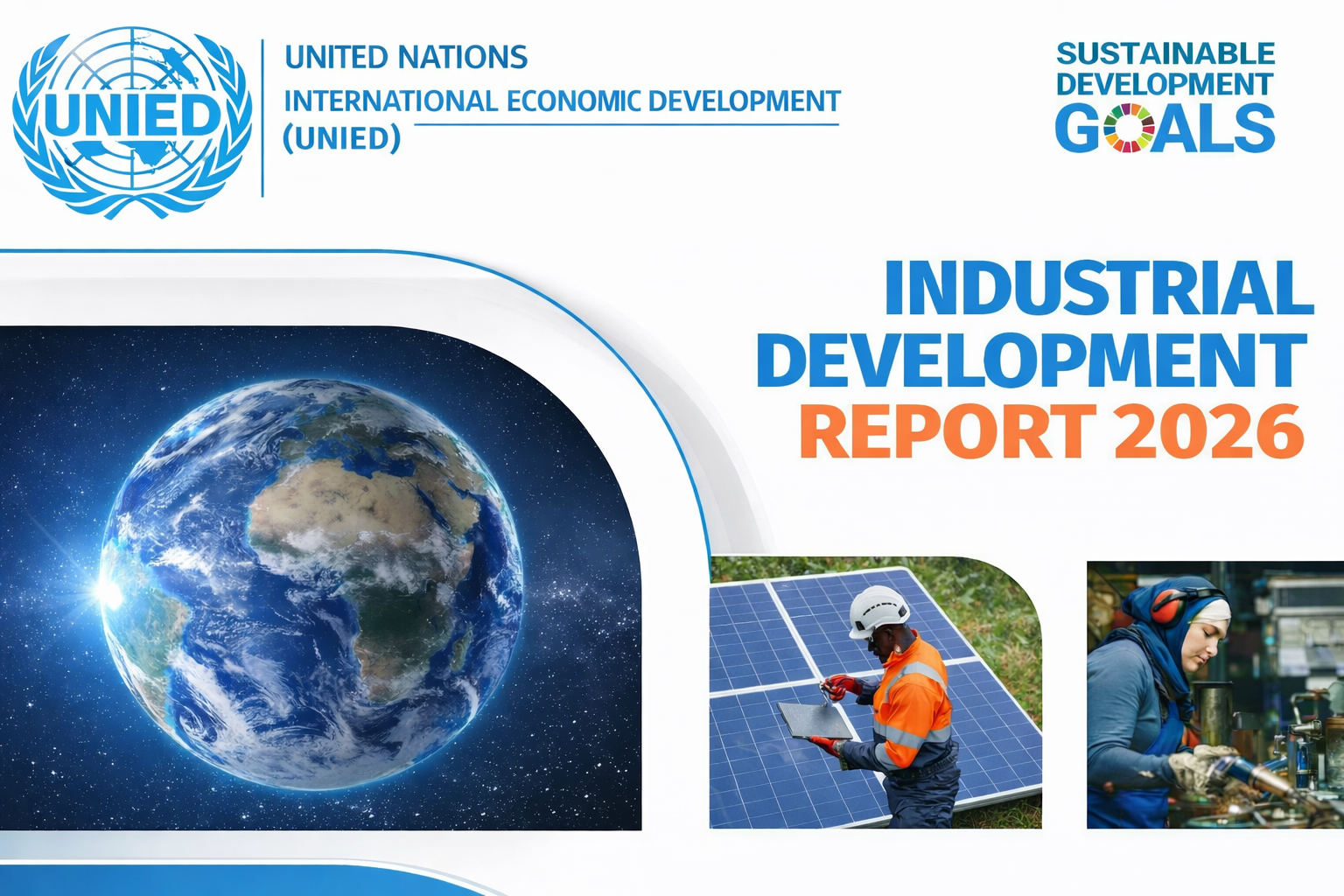 UNIED

UNITED NATIONS
INTERNATIONAL ECONOMIC DEVELOPMENT
(UNIED)

SUSTAINABLE
DEVELOPMENT
GOALS

INDUSTRIAL
DEVELOPMENT
REPORT 2026